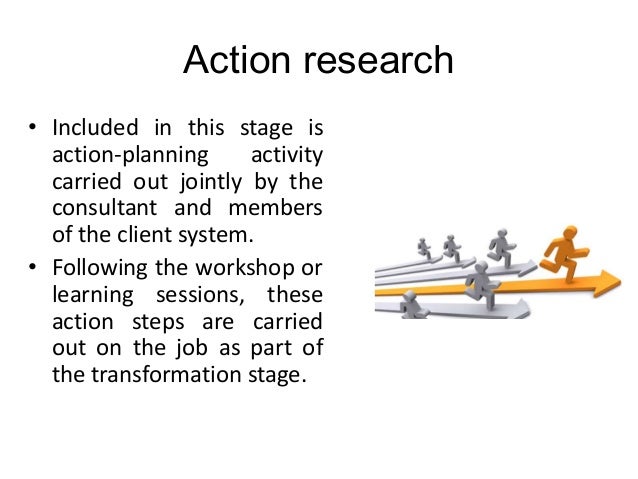 Action research

• Included in this stage is action-planning activity carried out jointly by the consultant and members of the client system.

• Following the workshop or learning sessions, these action steps are carried out on the job as part of the transformation stage.